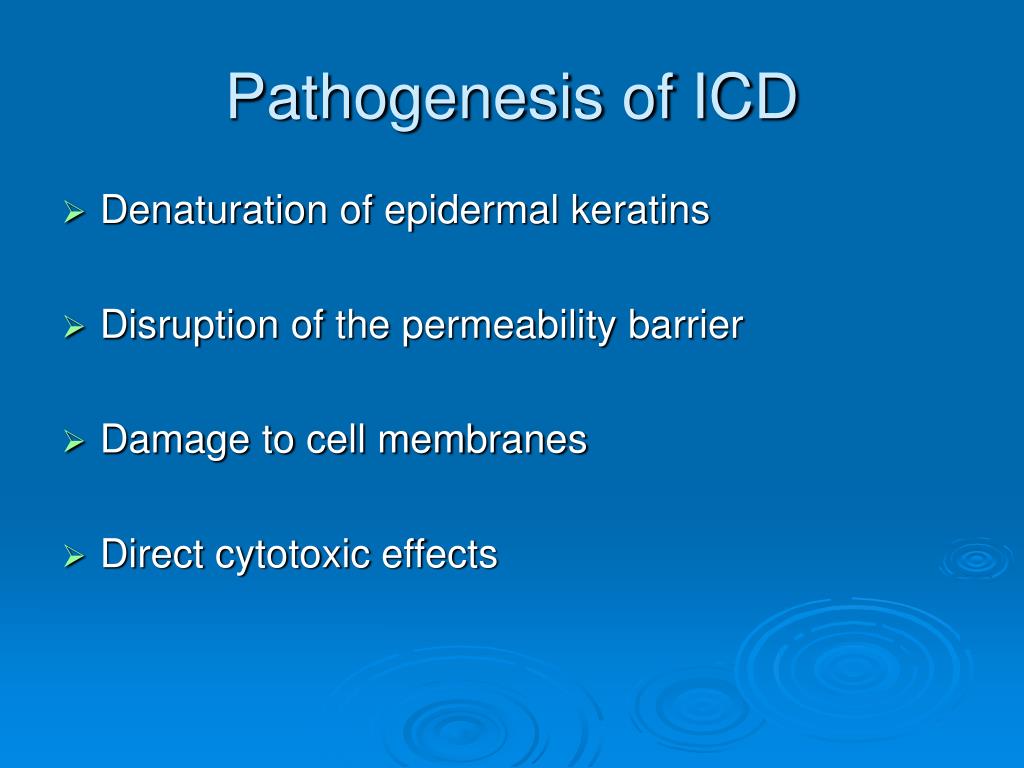 Pathogenesis of ICD

➢ Denaturation of epidermal keratins

➢ Disruption of the permeability barrier

➢ Damage to cell membranes

➢ Direct cytotoxic effects